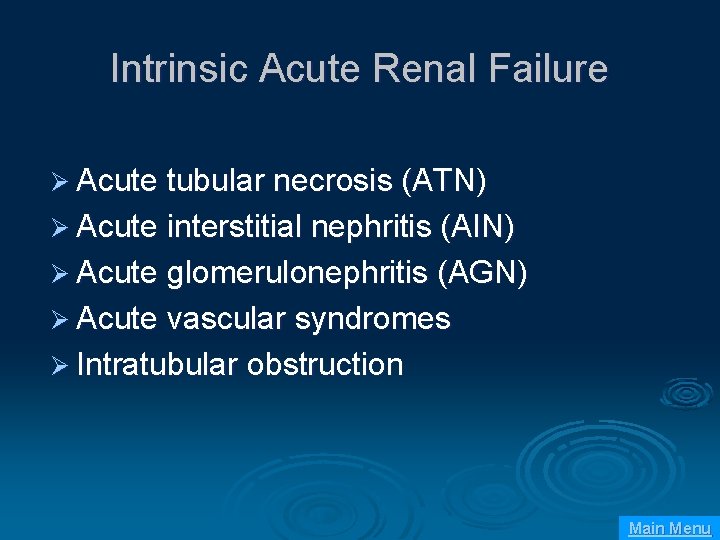 Intrinsic Acute Renal Failure

➢ Acute tubular necrosis (ATN)
➢ Acute interstitial nephritis (AIN)
➢ Acute glomerulonephritis (AGN)
➢ Acute vascular syndromes
➢ Intratubular obstruction

Main Menu